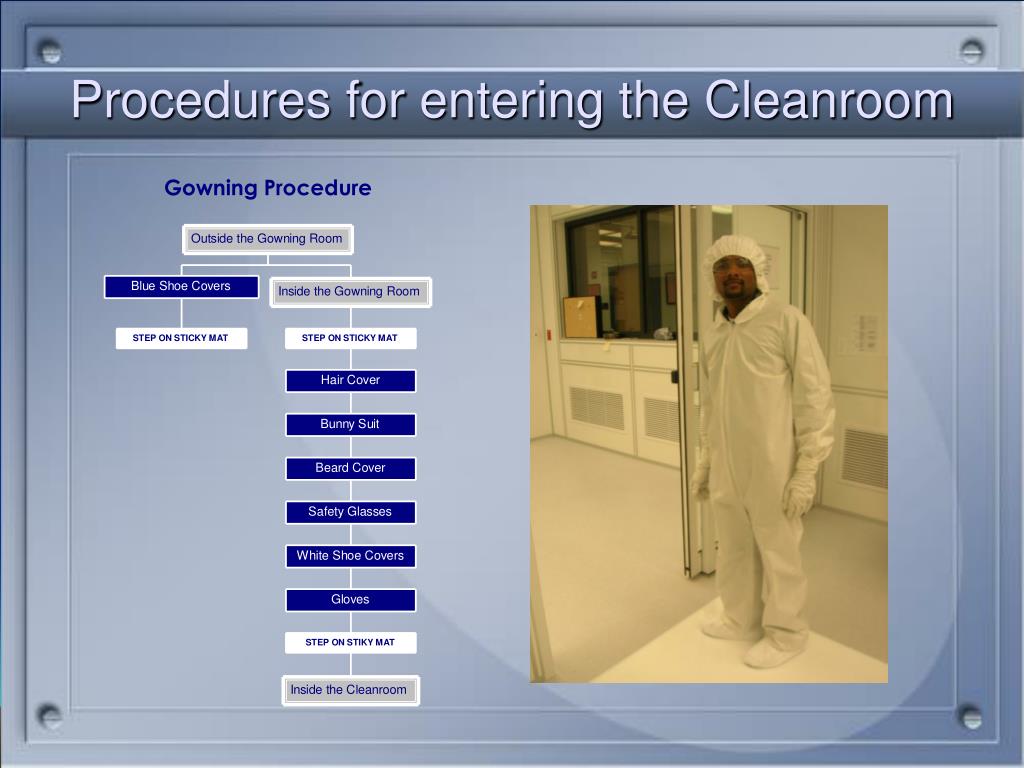 Procedures for entering the Cleanroom

Gowning Procedure

Outside the Gowning Room

Blue Shoe Covers

STEP ON STICKY MAT

Inside the Gowning Room

STEP ON STICKY MAT

Hair Cover

Bunny Suit

Beard Cover

Safety Glasses

White Shoe Covers

Gloves

STEP ON STIKY MAT

Inside the Cleanroom